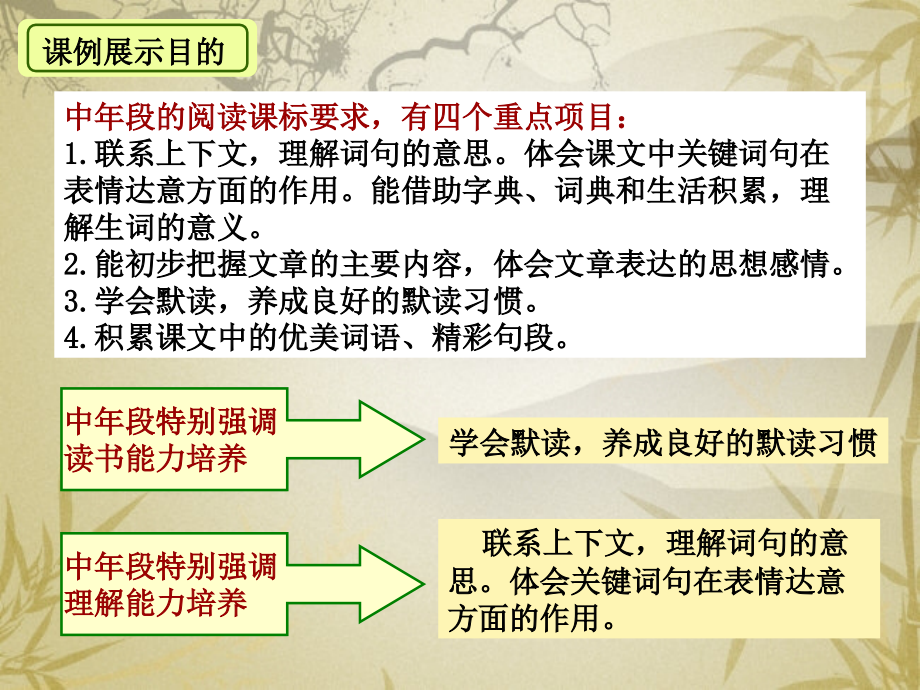 课例展示目的

中年段的阅读课标要求，有四个重点项目：
1.联系上下文，理解词句的意思。体会课文中关键词句在表情达意方面的作用。能借助字典、词典和生活积累，理解生词的意义。
2.能初步把握文章的主要内容，体会文章表达的思想感情。
3.学会默读，养成良好的默读习惯。
4.积累课文中的优美词语、精彩句段。

中年段特别强调读书能力培养

学会默读，养成良好的默读习惯

中年段特别强调理解能力培养

联系上下文，理解词句的意思。体会关键词句在表情达意方面的作用。